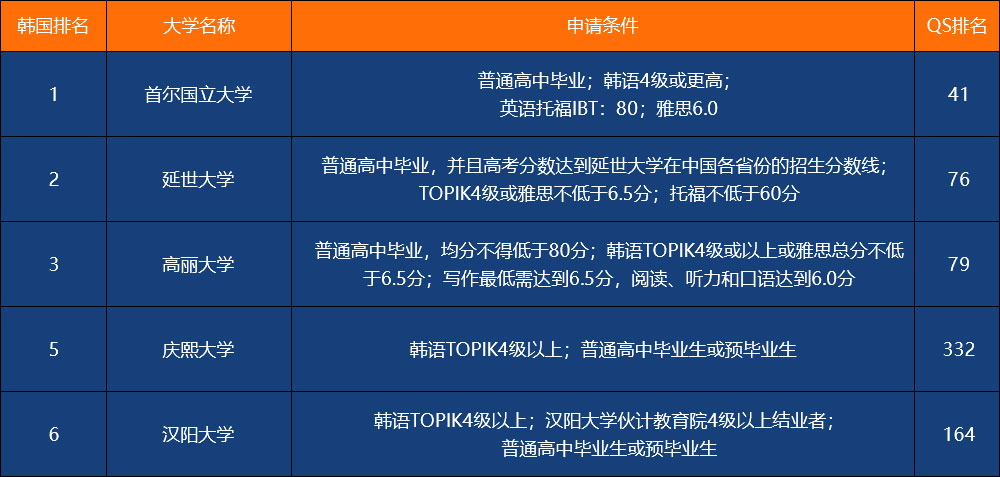 | 韩国排名 | 大学名称 | 申请条件 | QS排名 |
|---|---|---|---|
| 1 | 首尔国立大学 | 普通高中毕业；韩语4级或更高；英语托福IBT：80；雅思6.0 | 41 |
| 2 | 延世大学 | 普通高中毕业，并且高考分数达到延世大学在中国各省份的招生分数线；TOPIK4级或雅思不低于6.5分；托福不低于60分 | 76 |
| 3 | 高丽大学 | 普通高中毕业，均分不得低于80分；韩语TOPIK4级或以上或雅思总分不低于6.5分；写作最低需达到6.5分，阅读、听力和口语达到6.0分 | 79 |
| 5 | 庆熙大学 | 韩语TOPIK4级以上；普通高中毕业生或预毕业生 | 332 |
| 6 | 汉阳大学 | 韩语TOPIK4级以上；汉阳大学伙计教育院4级以上结业者；普通高中毕业生或预毕业生 | 164 |